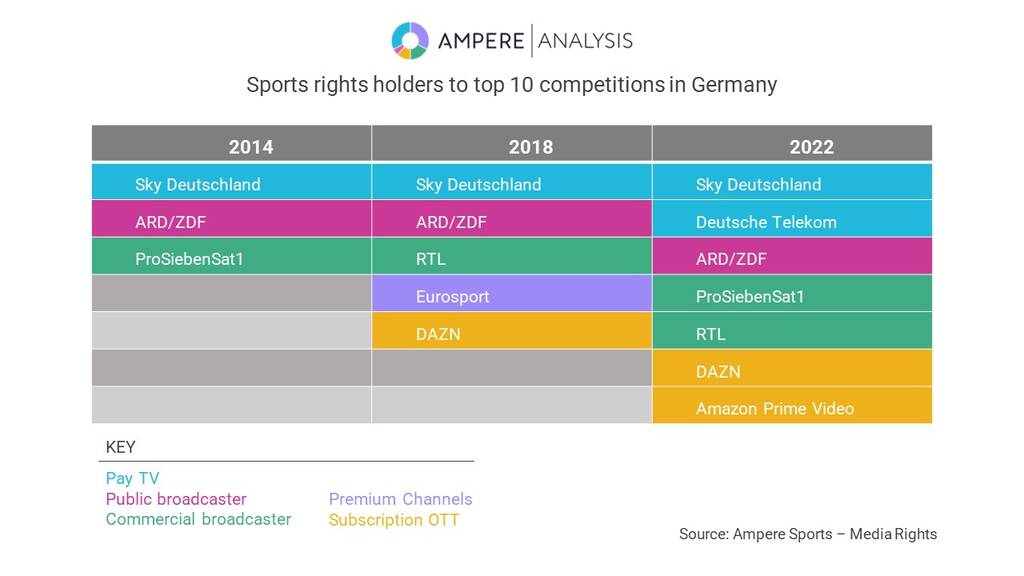 AMPERE | ANALYSIS

Sports rights holders to top 10 competitions in Germany

| 2014 | 2018 | 2022 |
|---|---|---|
| Sky Deutschland | Sky Deutschland | Sky Deutschland |
| ARD/ZDF | ARD/ZDF | Deutsche Telekom |
| ProSiebenSat1 | RTL | ARD/ZDF |
| | Eurosport | ProSiebenSat1 |
| | DAZN | RTL |
| | | DAZN |
| | | Amazon Prime Video |

KEY

Pay TV
Public broadcaster
Commercial broadcaster
Premium Channels
Subscription OTT

Source: Ampere Sports – Media Rights